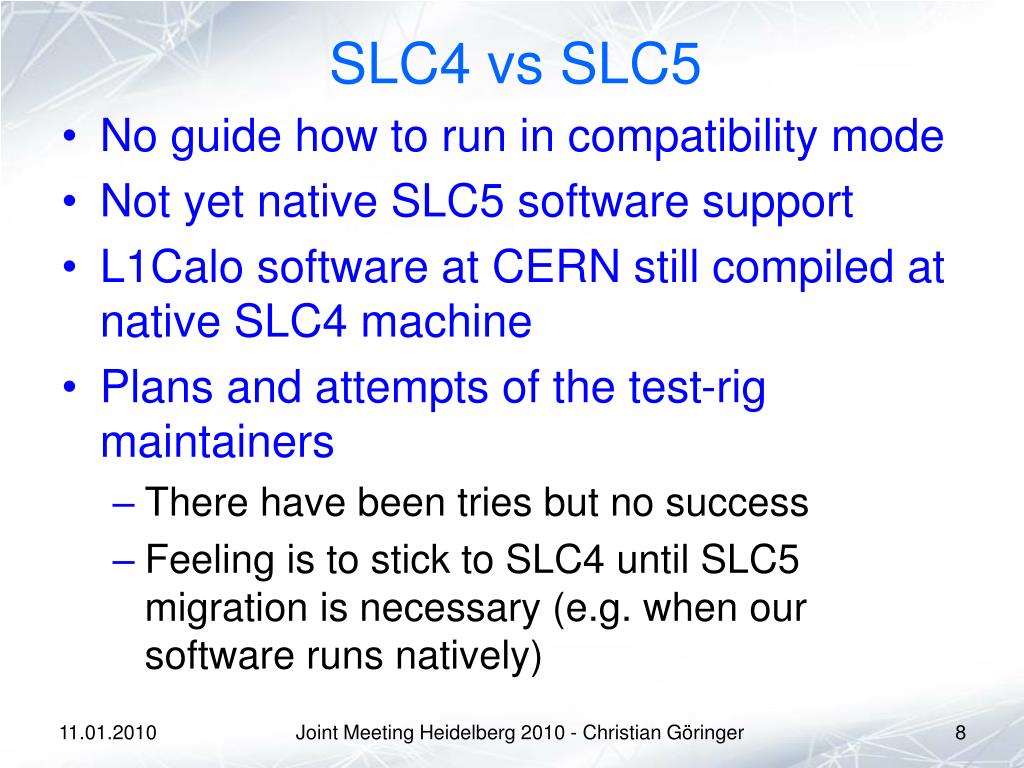 SLC4 vs SLC5

• No guide how to run in compatibility mode
• Not yet native SLC5 software support
• L1Calo software at CERN still compiled at native SLC4 machine
• Plans and attempts of the test-rig maintainers
  – There have been tries but no success
  – Feeling is to stick to SLC4 until SLC5 migration is necessary (e.g. when our software runs natively)

11.01.2010 Joint Meeting Heidelberg 2010 - Christian Göringer 8